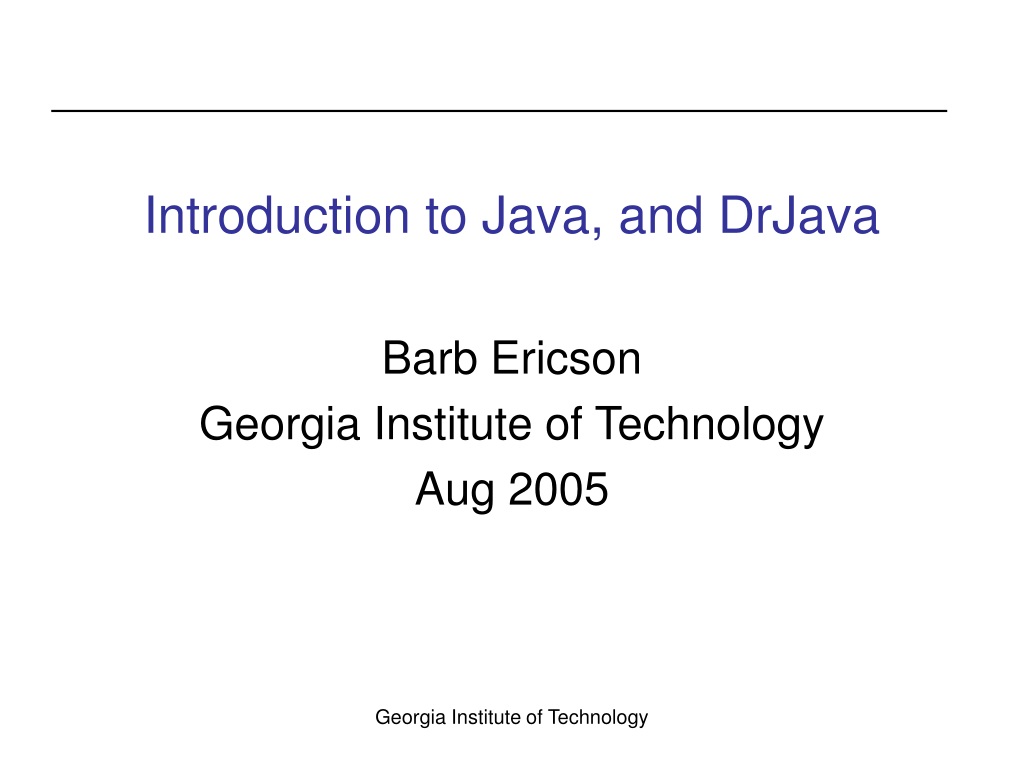 Introduction to Java, and DrJava

Barb Ericson
Georgia Institute of Technology
Aug 2005

Georgia Institute of Technology